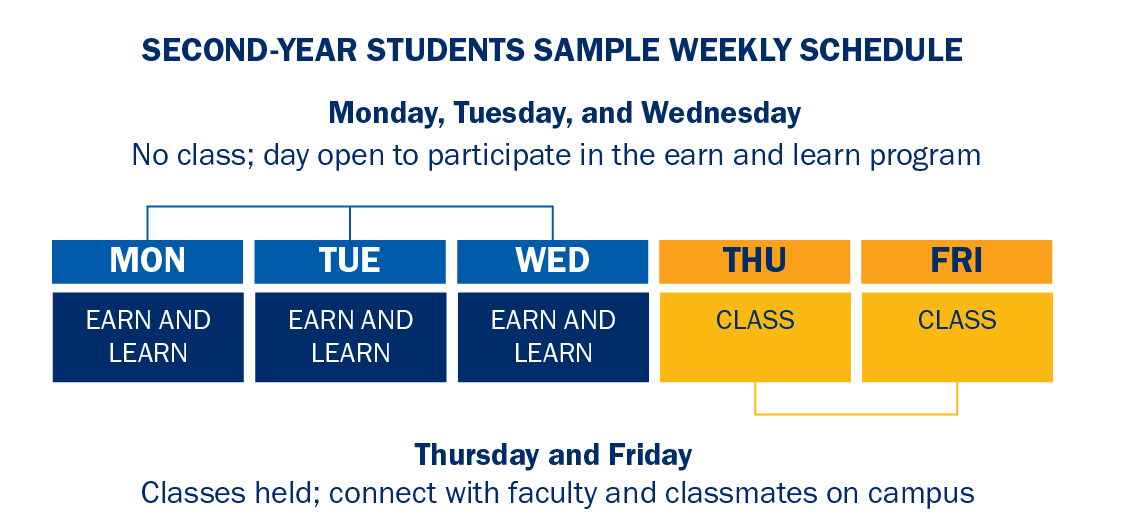 SECOND-YEAR STUDENTS SAMPLE WEEKLY SCHEDULE

Monday, Tuesday, and Wednesday
No class; day open to participate in the earn and learn program

| MON | TUE | WED | THU | FRI |
|---|---|---|---|---|
| EARN AND LEARN | EARN AND LEARN | EARN AND LEARN | CLASS | CLASS |

Thursday and Friday
Classes held; connect with faculty and classmates on campus